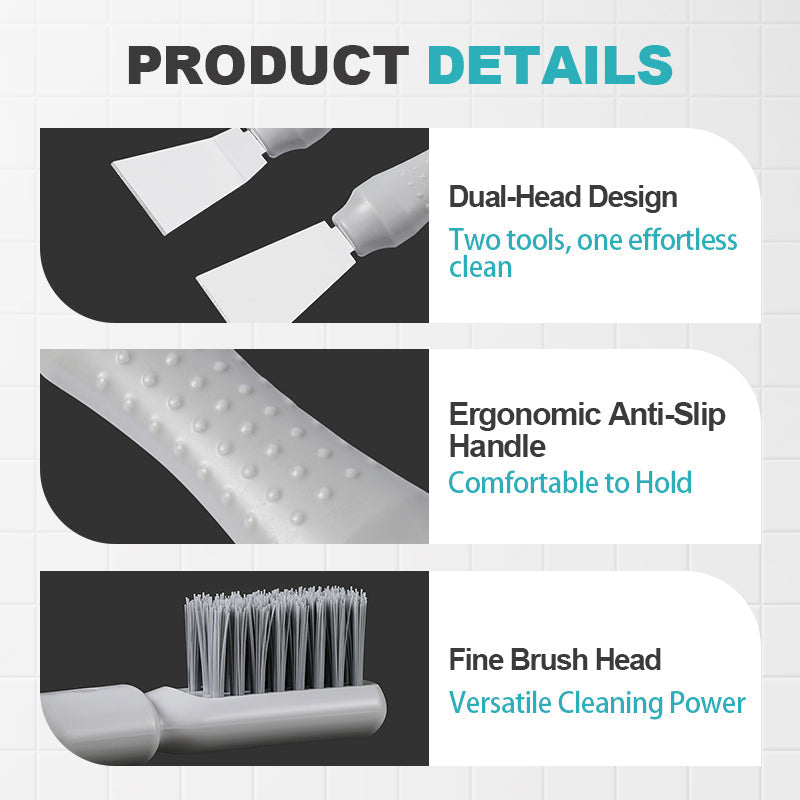 PRODUCT DETAILS

Dual-Head Design
Two tools, one effortless clean

Ergonomic Anti-Slip Handle
Comfortable to Hold

Fine Brush Head
Versatile Cleaning Power